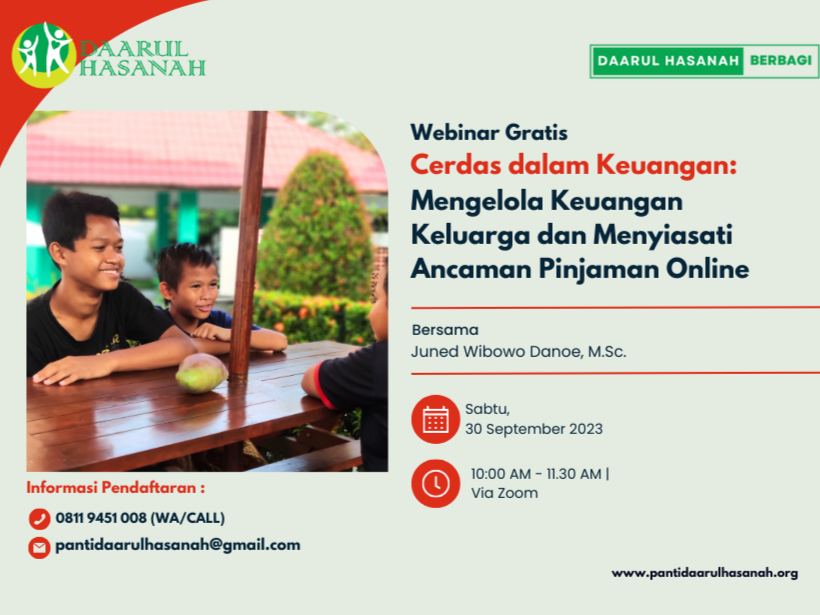 DAARUL HASANAH

DAARUL HASANAH BERBAGI

Webinar Gratis
Cerdas dalam Keuangan:
Mengelola Keuangan Keluarga dan Menyiasati Ancaman Pinjaman Online

Bersama
Juned Wibowo Danoe, M.Sc.

Sabtu,
30 September 2023

10:00 AM - 11.30 AM |
Via Zoom

Informasi Pendaftaran :
0811 9451 008 (WA/CALL)
pantidaarulhasanah@gmail.com

www.pantidaarulhasanah.org